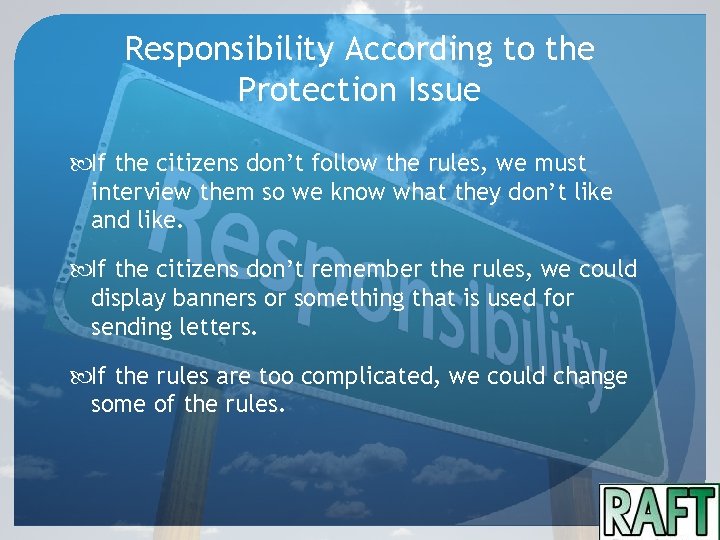 Responsibility According to the Protection Issue

If the citizens don't follow the rules, we must interview them so we know what they don't like and like.

If the citizens don't remember the rules, we could display banners or something that is used for sending letters.

If the rules are too complicated, we could change some of the rules.

Responsibility

RAFT